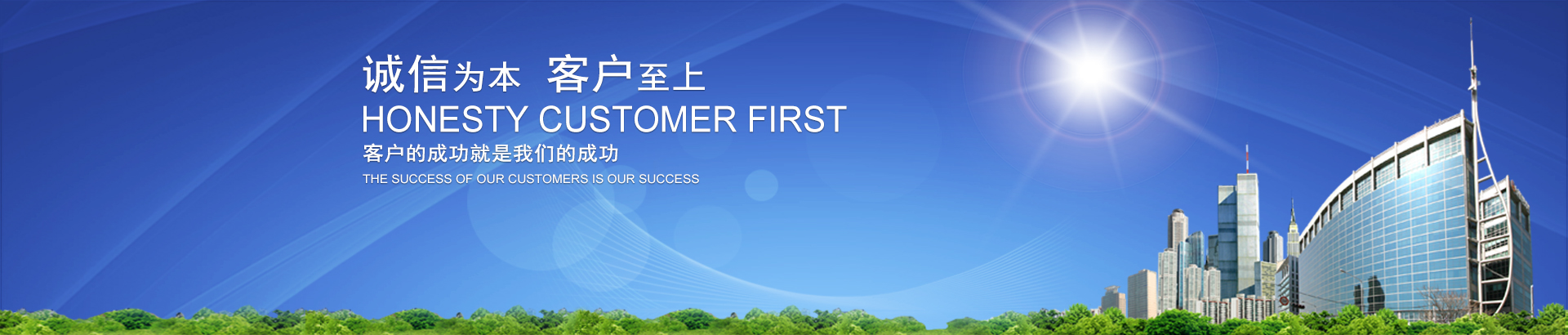 诚信为本 客户至上
HONESTY CUSTOMER FIRST
客户的成功就是我们的成功
THE SUCCESS OF OUR CUSTOMERS IS OUR SUCCESS